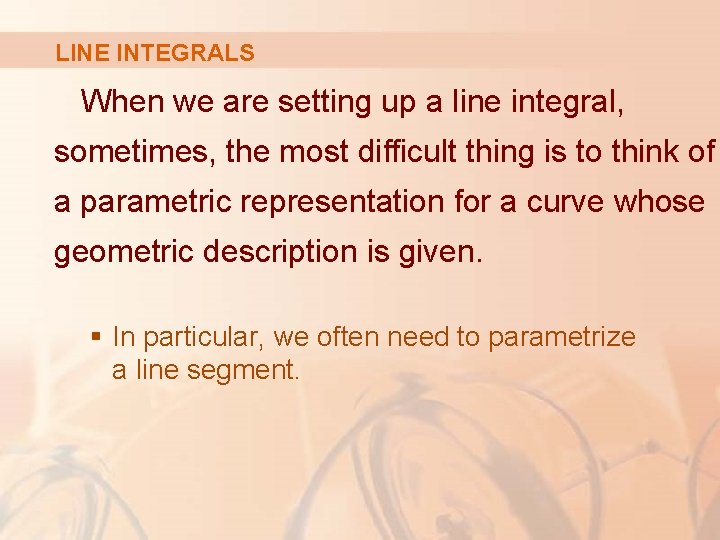 LINE INTEGRALS

When we are setting up a line integral, sometimes, the most difficult thing is to think of a parametric representation for a curve whose geometric description is given.

▪ In particular, we often need to parametrize a line segment.